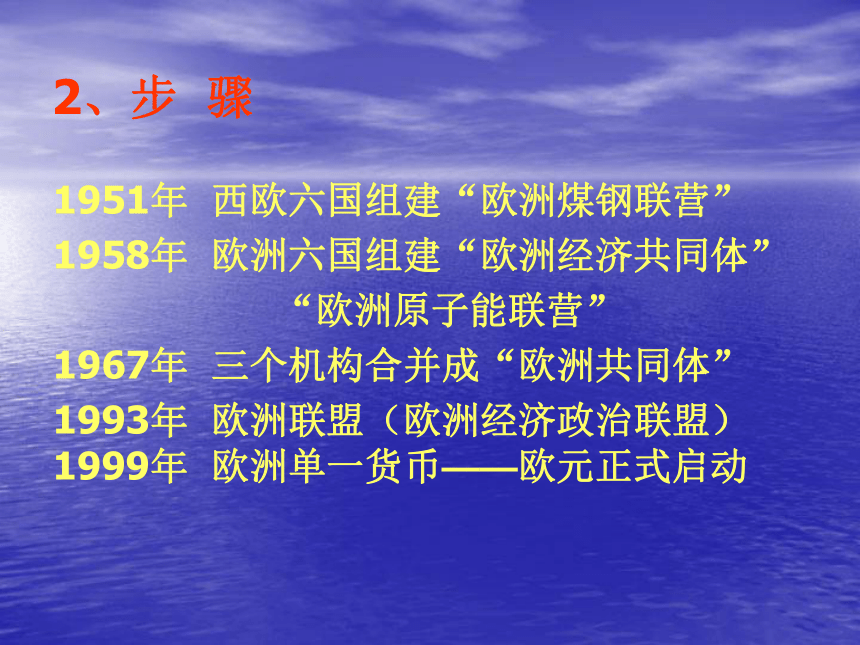 2、步 骤

1951年 西欧六国组建“欧洲煤钢联营”
1958年 欧洲六国组建“欧洲经济共同体”
“欧洲原子能联营”
1967年 三个机构合并成“欧洲共同体”
1993年 欧洲联盟（欧洲经济政治联盟）
1999年 欧洲单一货币——欧元正式启动